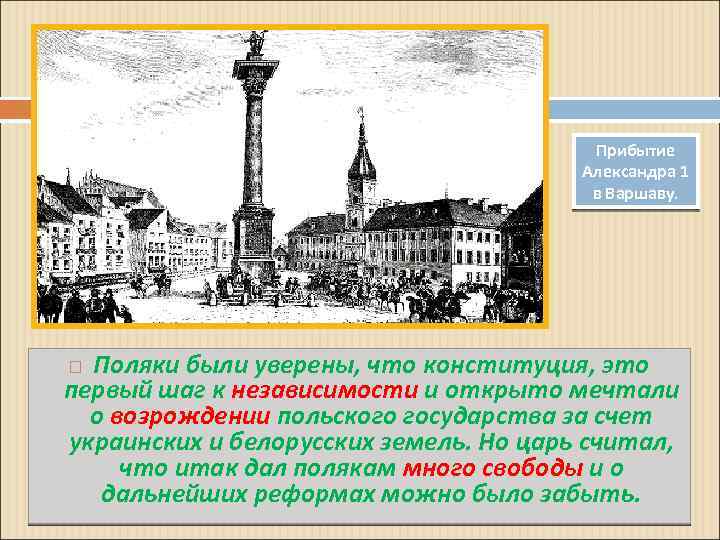 Прибытие Александра 1 в Варшаву.

Поляки были уверены, что конституция, это первый шаг к независимости и открыто мечтали о возрождении польского государства за счет украинских и белорусских земель. Но царь считал, что итак дал полякам много свободы и о дальнейших реформах можно было забыть.